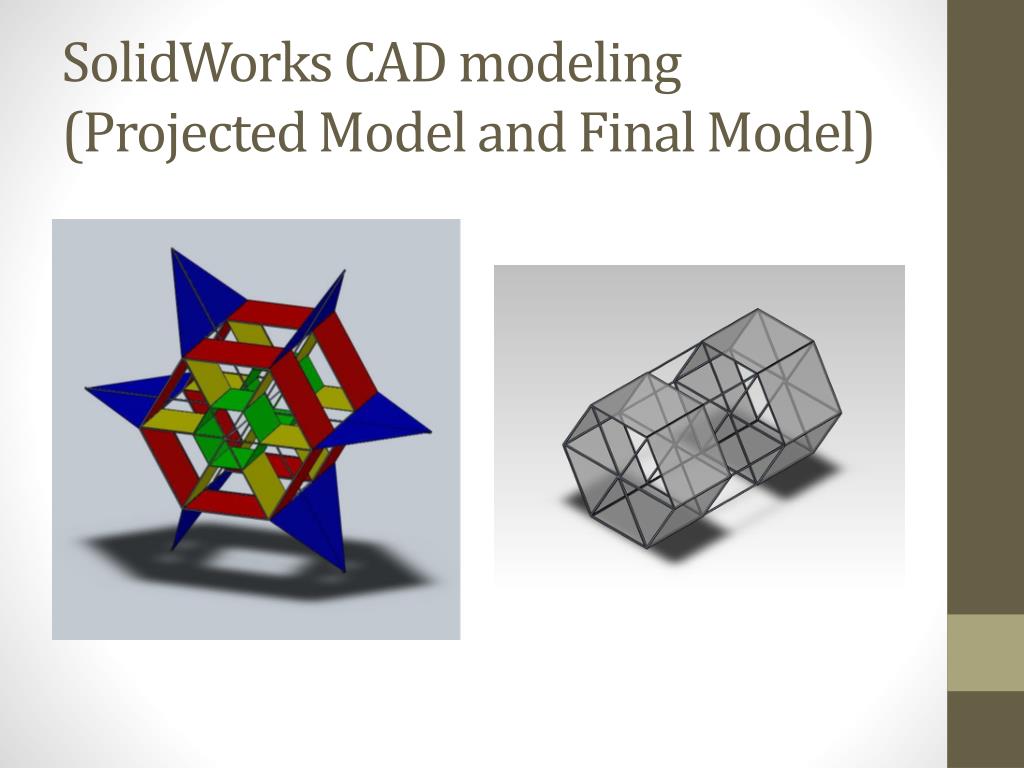 SolidWorks CAD modeling
(Projected Model and Final Model)